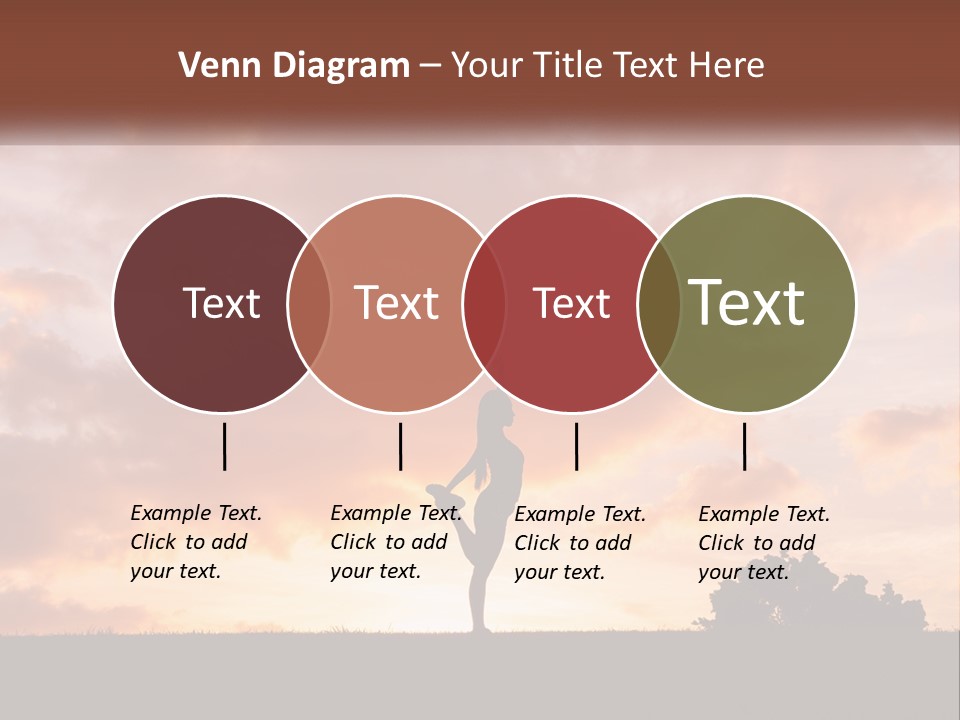 Venn Diagram – Your Title Text Here

Text

Text

Text

Text

Example Text. Click to add your text.

Example Text. Click to add your text.

Example Text. Click to add your text.

Example Text. Click to add your text.